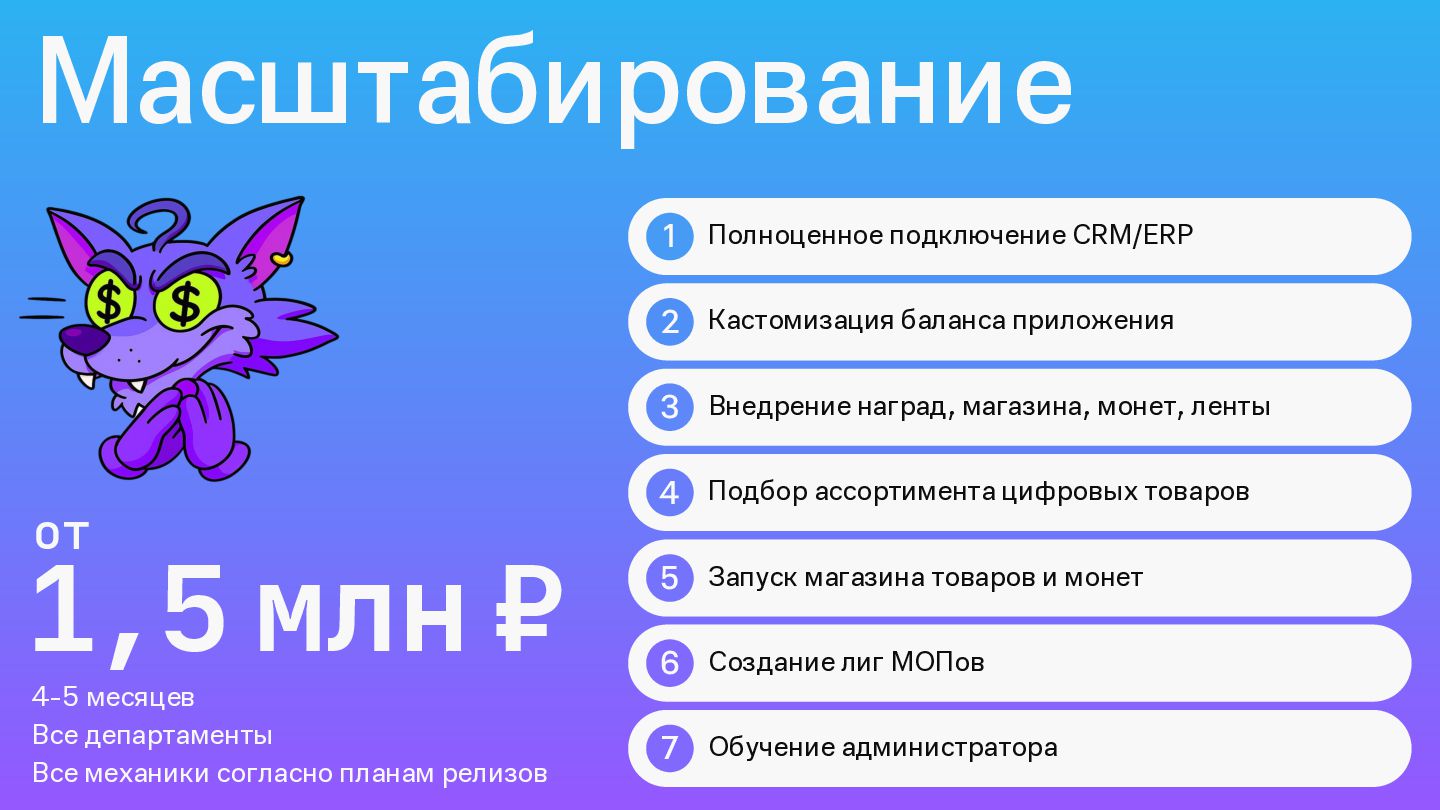 Масштабирование

$ $

от
1,5 млн ₽
4-5 месяцев
Все департаменты
Все механики согласно планам релизов

1 Полноценное подключение CRM/ERP
2 Кастомизация баланса приложения
3 Внедрение наград, магазина, монет, ленты
4 Подбор ассортимента цифровых товаров
5 Запуск магазина товаров и монет
6 Создание лиг МОПов
7 Обучение администратора